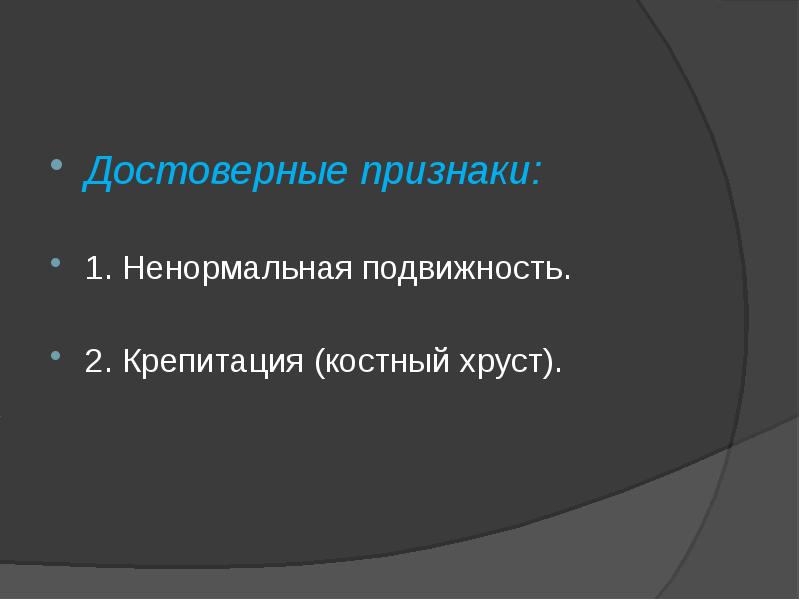 Достоверные признаки:

1. Ненормальная подвижность.

2. Крепитация (костный хруст).